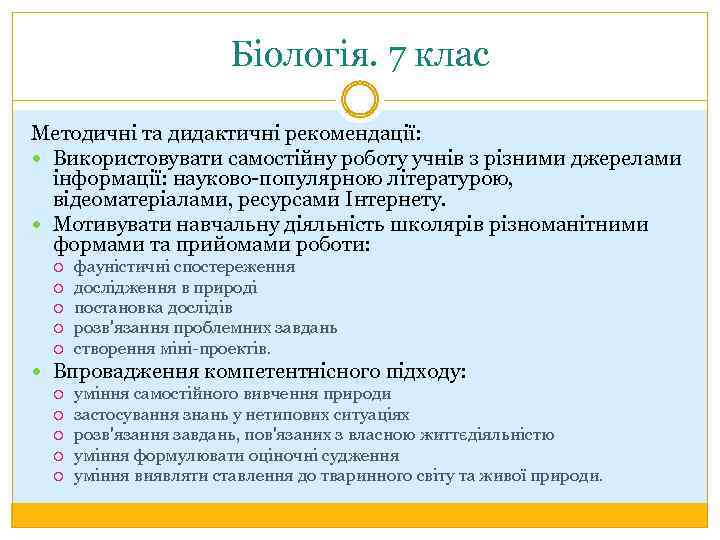 Біологія. 7 клас

Методичні та дидактичні рекомендації:

- Використовувати самостійну роботу учнів з різними джерелами інформації: науково-популярною літературою, відеоматеріалами, ресурсами Інтернету.
- Мотивувати навчальну діяльність школярів різноманітними формами та прийомами роботи:
  - фауністичні спостереження
  - дослідження в природі
  - постановка дослідів
  - розв'язання проблемних завдань
  - створення міні-проектів.
- Впровадження компетентнісного підходу:
  - уміння самостійного вивчення природи
  - застосування знань у нетипових ситуаціях
  - розв'язання завдань, пов'язаних з власною життєдіяльністю
  - уміння формулювати оціночні судження
  - уміння виявляти ставлення до тваринного світу та живої природи.